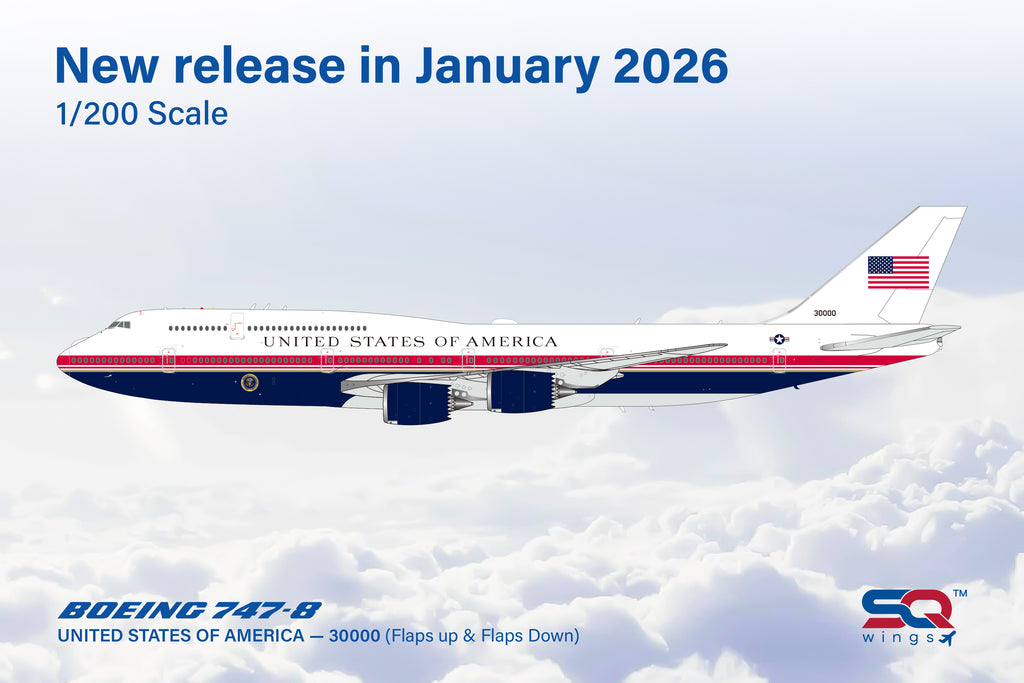 New release in January 2026
1/200 Scale

UNITED STATES OF AMERICA

30000

BOEING 747-8
UNITED STATES OF AMERICA — 30000 (Flaps up & Flaps Down)

SQ™
wings